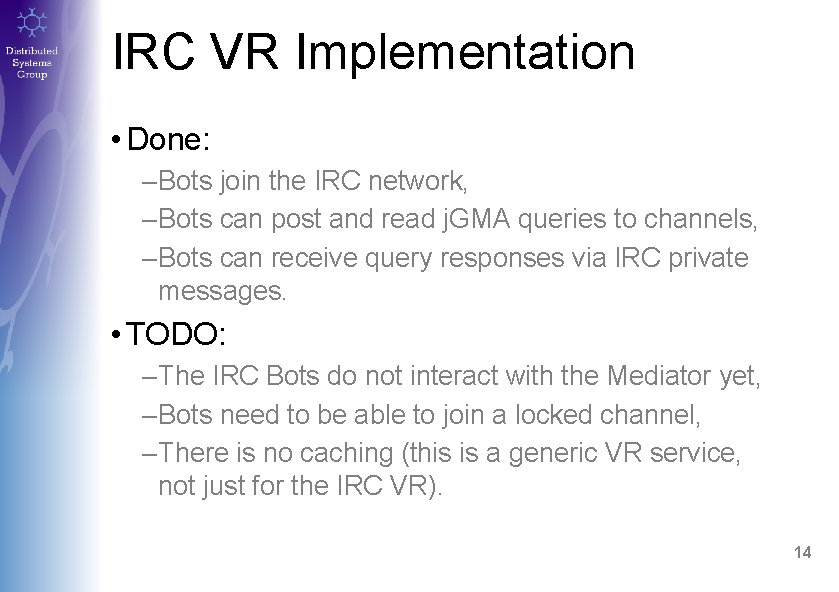 Distributed Systems Group

IRC VR Implementation

• Done:

–Bots join the IRC network,

–Bots can post and read jGMA queries to channels,

–Bots can receive query responses via IRC private messages.

• TODO:

–The IRC Bots do not interact with the Mediator yet,

–Bots need to be able to join a locked channel,

–There is no caching (this is a generic VR service, not just for the IRC VR).

14